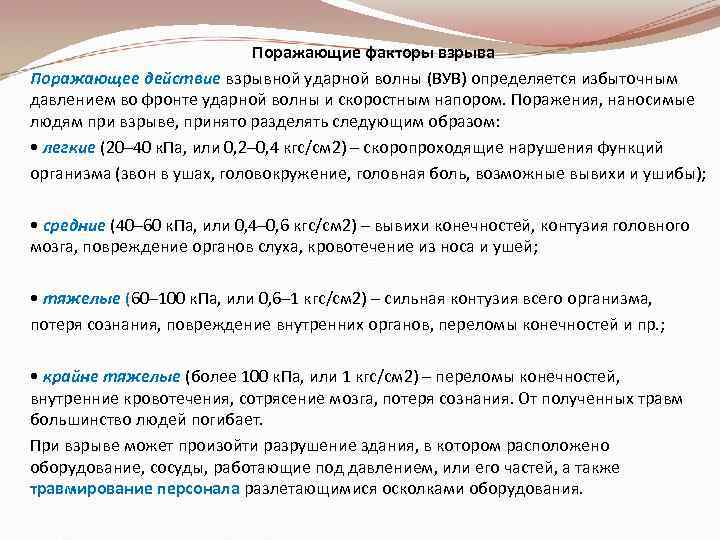 Поражающие факторы взрыва

Поражающее действие взрывной ударной волны (ВУВ) определяется избыточным давлением во фронте ударной волны и скоростным напором. Поражения, наносимые людям при взрыве, принято разделять следующим образом:

• легкие (20–40 кПа, или 0,2–0,4 кгс/см2) – скоропроходящие нарушения функций организма (звон в ушах, головокружение, головная боль, возможные вывихи и ушибы);

• средние (40–60 кПа, или 0,4–0,6 кгс/см2) – вывихи конечностей, контузия головного мозга, повреждение органов слуха, кровотечение из носа и ушей;

• тяжелые (60–100 кПа, или 0,6–1 кгс/см2) – сильная контузия всего организма, потеря сознания, повреждение внутренних органов, переломы конечностей и пр.;

• крайне тяжелые (более 100 кПа, или 1 кгс/см2) – переломы конечностей, внутренние кровотечения, сотрясение мозга, потеря сознания. От полученных травм большинство людей погибает.

При взрыве может произойти разрушение здания, в котором расположено оборудование, сосуды, работающие под давлением, или его частей, а также травмирование персонала разлетающимися осколками оборудования.